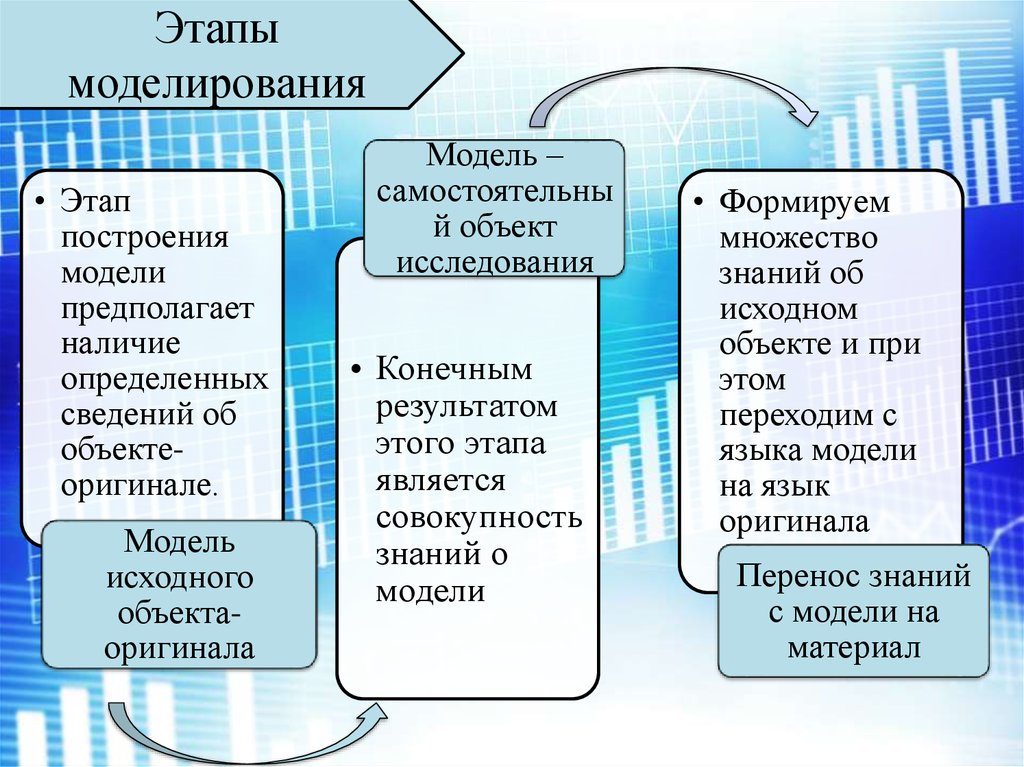 Этапы моделирования

• Этап построения модели предполагает наличие определенных сведений об объекте-оригинале.

Модель исходного объекта-оригинала

Модель – самостоятельный объект исследования

• Конечным результатом этого этапа является совокупность знаний о модели

• Формируем множество знаний об исходном объекте и при этом переходим с языка модели на язык оригинала

Перенос знаний с модели на материал